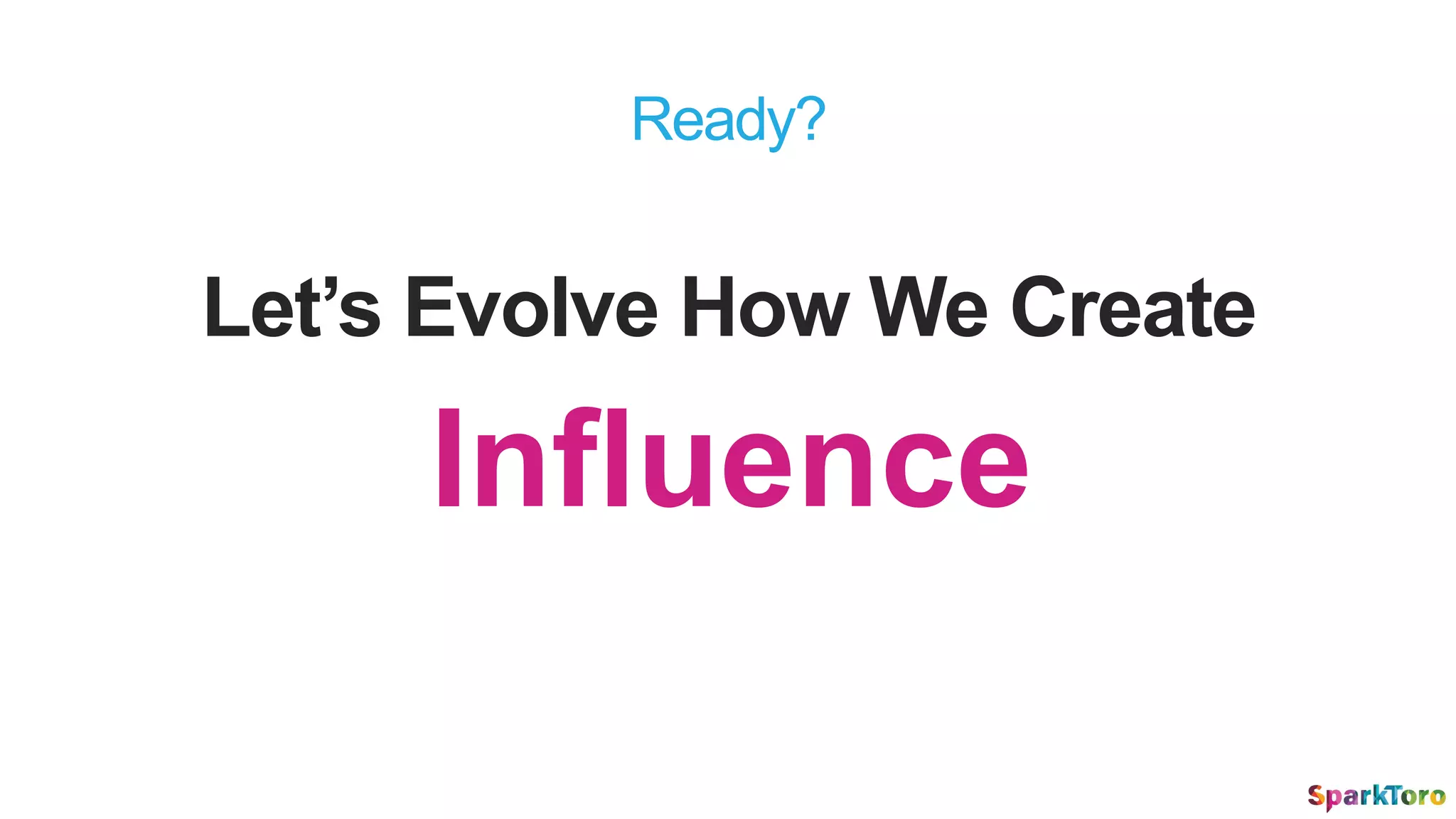 Ready?

Let’s Evolve How We Create

Influence

SparkToro